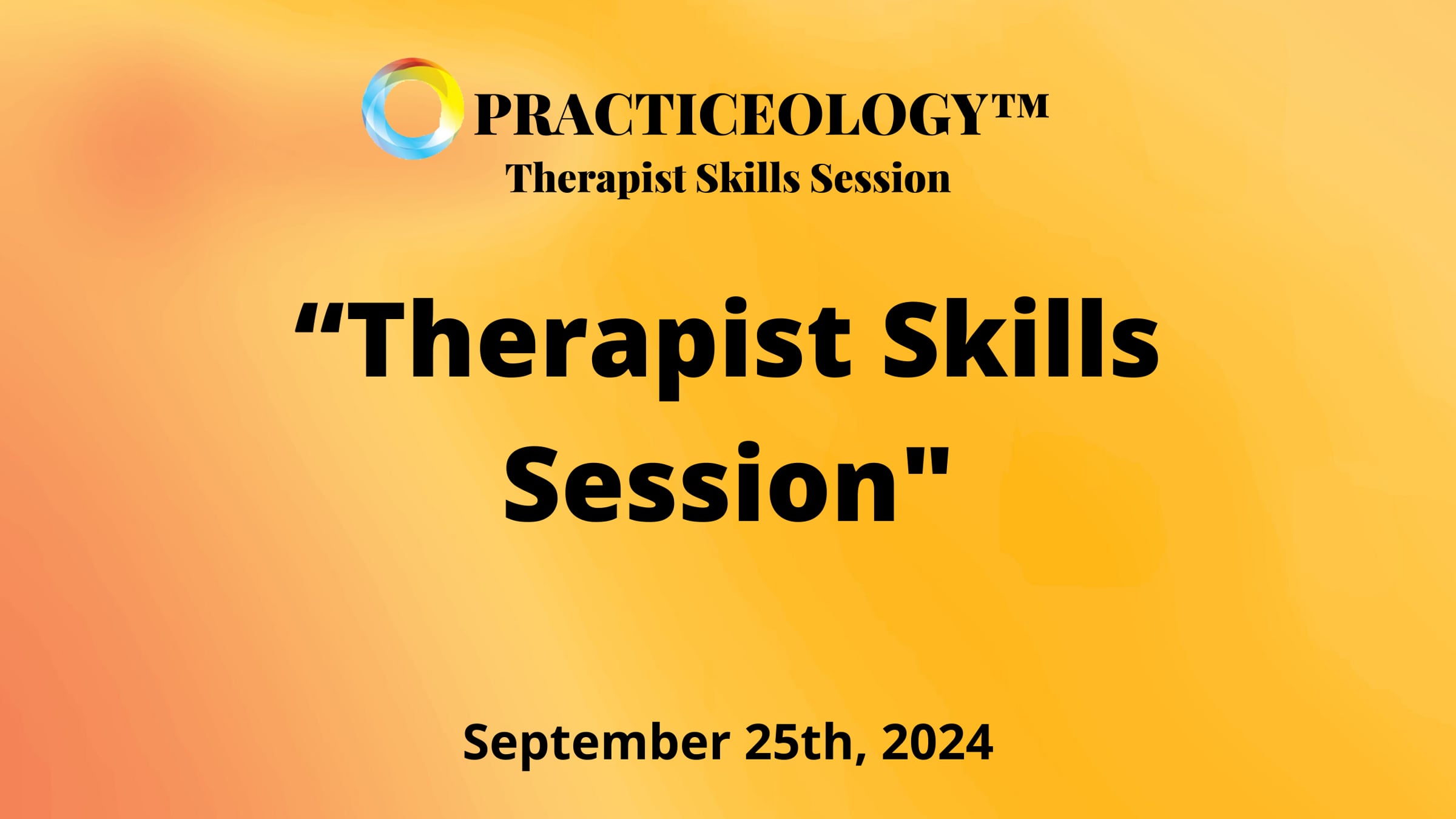 PRACTICEOLOGY™
Therapist Skills Session

“Therapist Skills Session"

September 25th, 2024